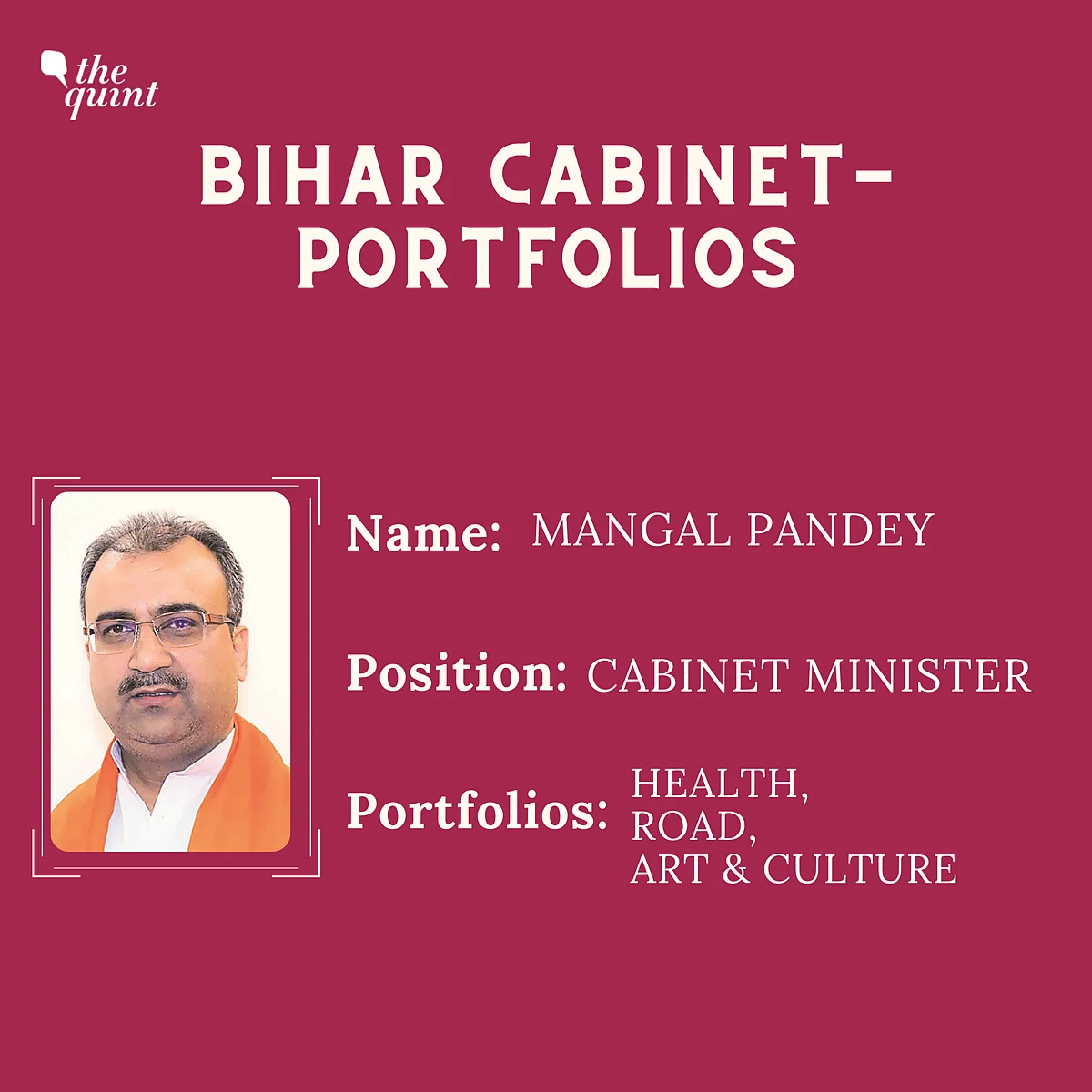 the quint

BIHAR CABINET-PORTFOLIOS

Name: MANGAL PANDEY

Position: CABINET MINISTER

Portfolios: HEALTH, ROAD, ART & CULTURE